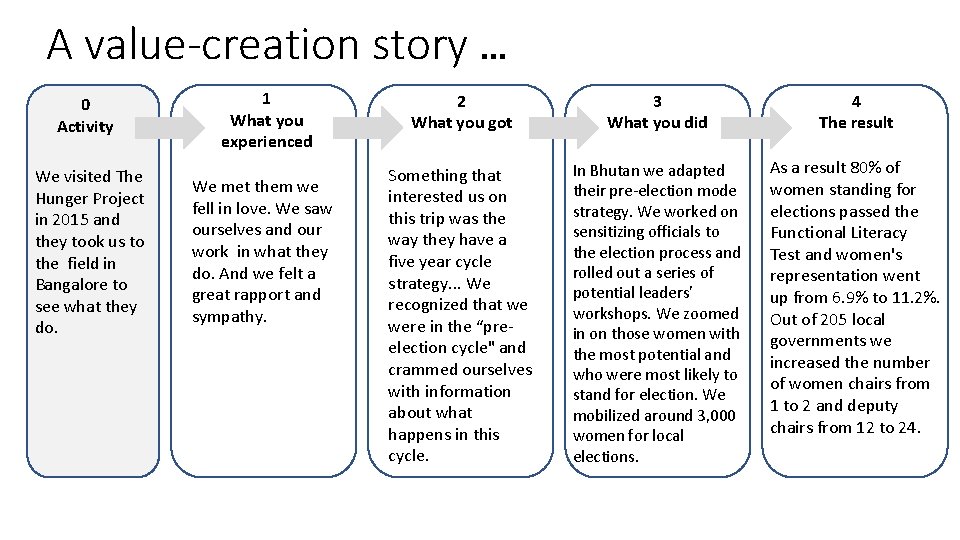 A value-creation story …

0
Activity

We visited The Hunger Project in 2015 and they took us to the field in Bangalore to see what they do.

1
What you experienced

We met them we fell in love. We saw ourselves and our work in what they do. And we felt a great rapport and sympathy.

2
What you got

Something that interested us on this trip was the way they have a five year cycle strategy... We recognized that we were in the “pre-election cycle" and crammed ourselves with information about what happens in this cycle.

3
What you did

In Bhutan we adapted their pre-election mode strategy. We worked on sensitizing officials to the election process and rolled out a series of potential leaders' workshops. We zoomed in on those women with the most potential and who were most likely to stand for election. We mobilized around 3,000 women for local elections.

4
The result

As a result 80% of women standing for elections passed the Functional Literacy Test and women's representation went up from 6.9% to 11.2%. Out of 205 local governments we increased the number of women chairs from 1 to 2 and deputy chairs from 12 to 24.